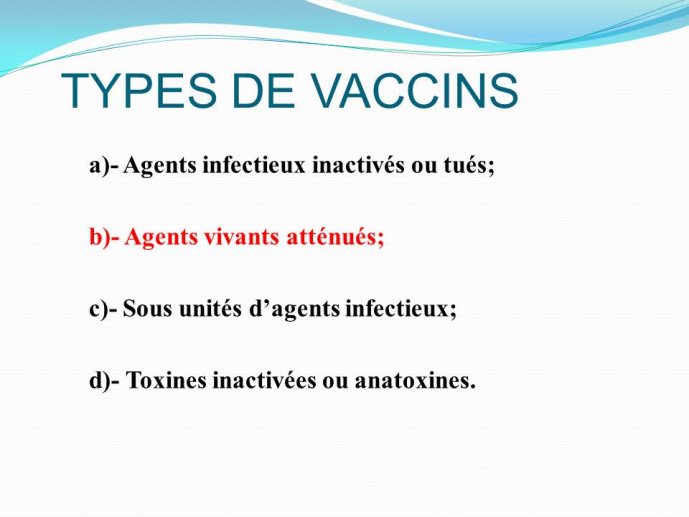 TYPES DE VACCINS

a)- Agents infectieux inactivés ou tués;

b)- Agents vivants atténués;

c)- Sous unités d’agents infectieux;

d)- Toxines inactivées ou anatoxines.